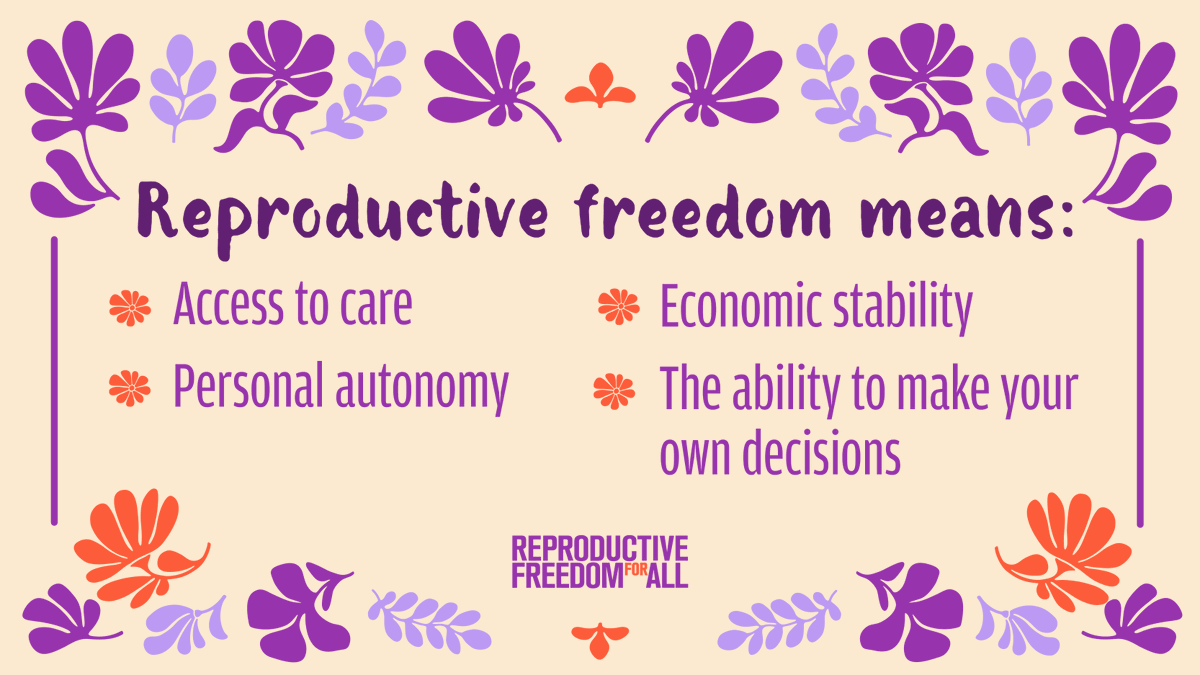 Reproductive freedom means:

Access to care

Personal autonomy

Economic stability

The ability to make your own decisions

REPRODUCTIVE FREEDOM FOR ALL